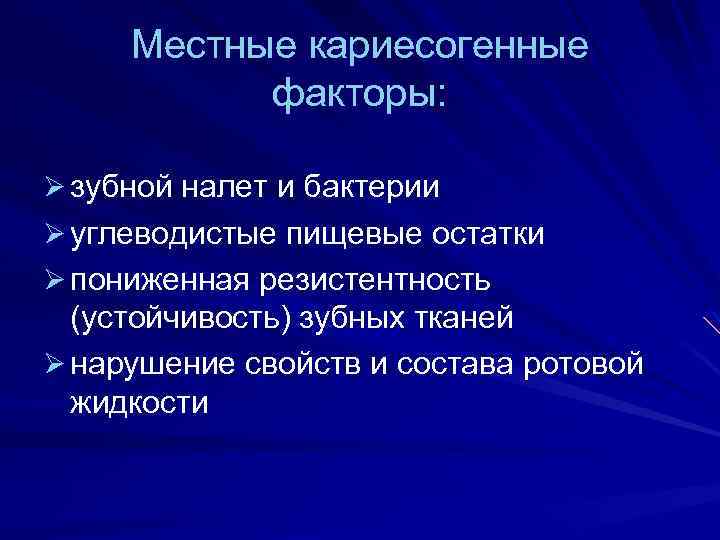 Местные кариесогенные факторы:

➢ зубной налет и бактерии
➢ углеводистые пищевые остатки
➢ пониженная резистентность (устойчивость) зубных тканей
➢ нарушение свойств и состава ротовой жидкости